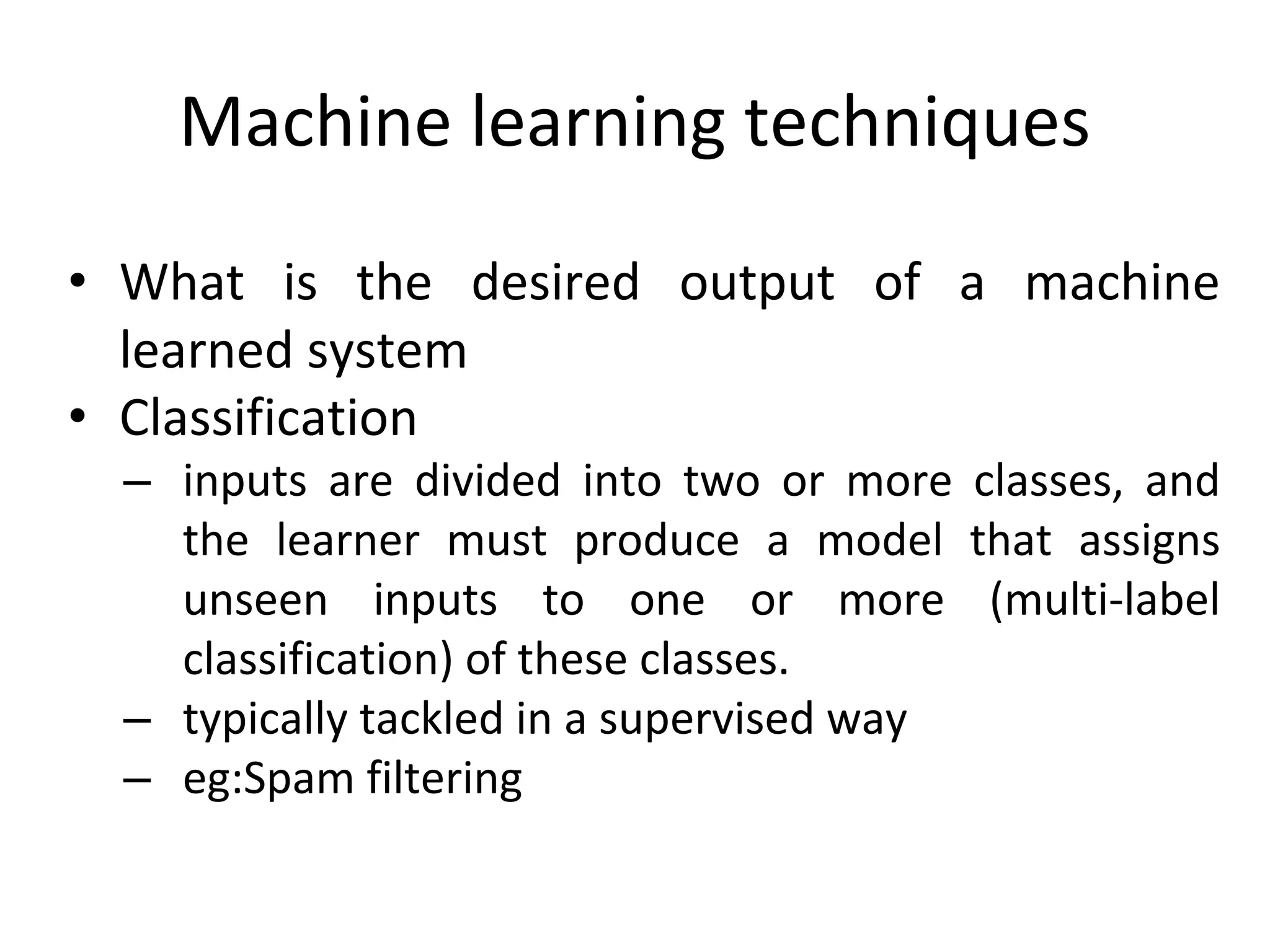 Machine learning techniques

• What is the desired output of a machine learned system
• Classification
– inputs are divided into two or more classes, and the learner must produce a model that assigns unseen inputs to one or more (multi-label classification) of these classes.
– typically tackled in a supervised way
– eg:Spam filtering